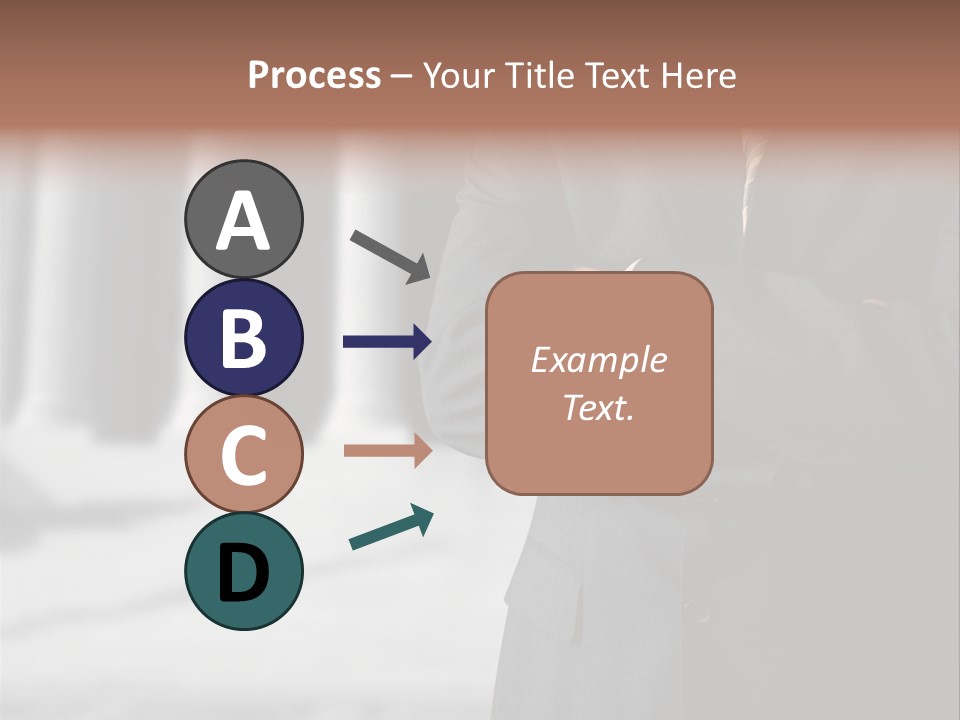 Process – Your Title Text Here

A

B

C

D

Example Text.